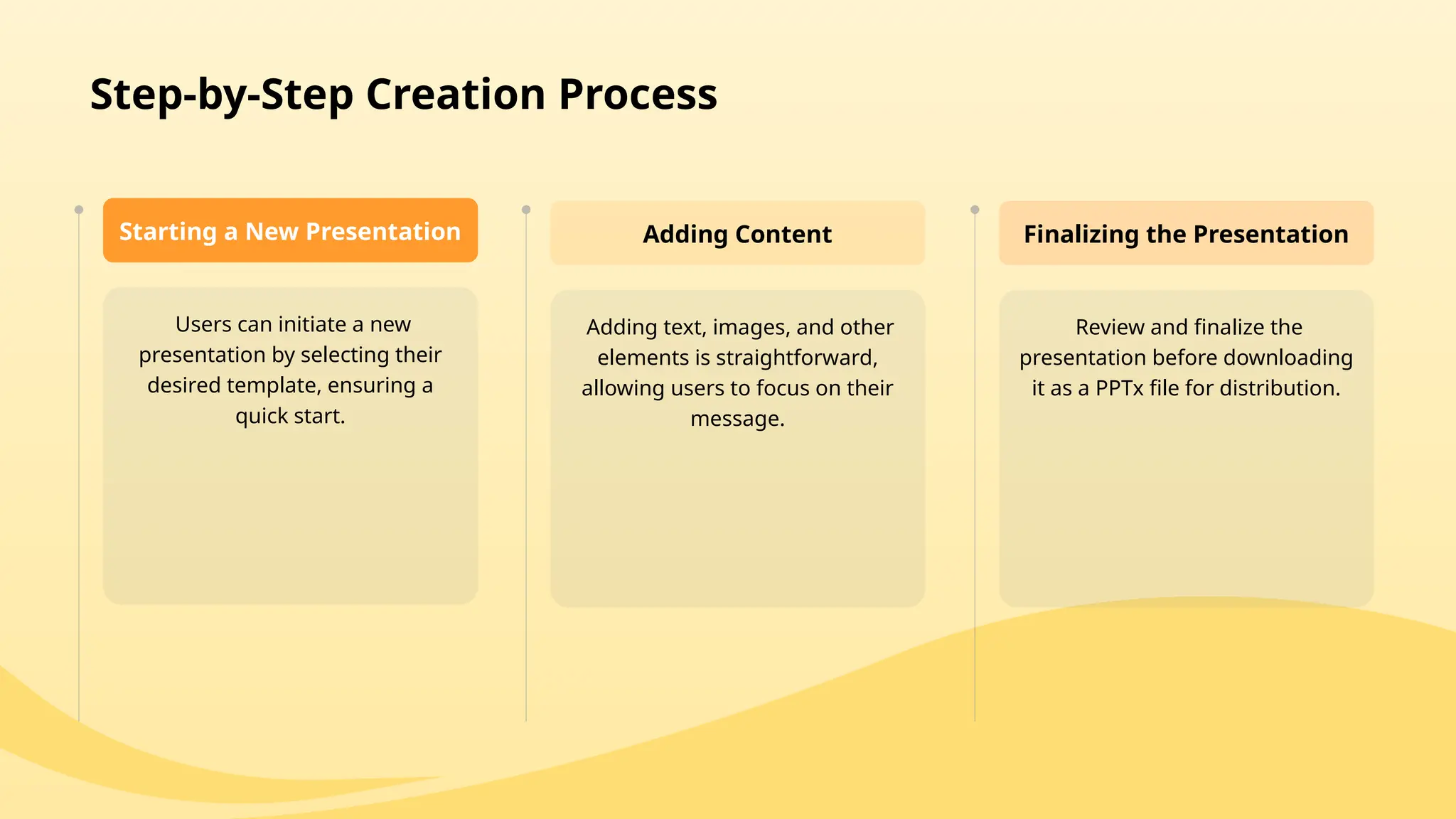 Step-by-Step Creation Process

Starting a New Presentation

Users can initiate a new presentation by selecting their desired template, ensuring a quick start.

Adding Content

Adding text, images, and other elements is straightforward, allowing users to focus on their message.

Finalizing the Presentation

Review and finalize the presentation before downloading it as a PPTx file for distribution.